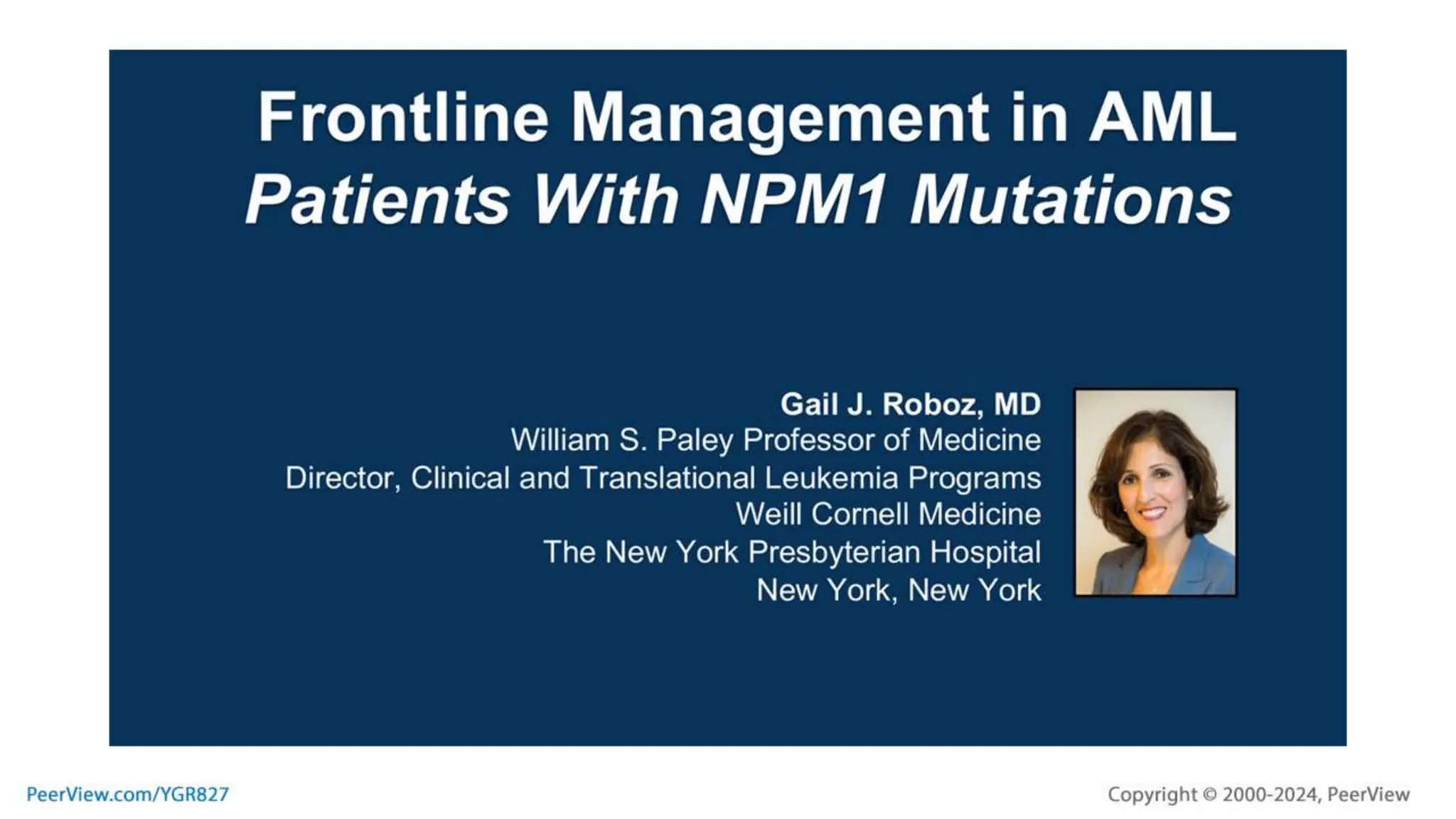 Frontline Management in AML
Patients With NPM1 Mutations

Gail J. Roboz, MD
William S. Paley Professor of Medicine
Director, Clinical and Translational Leukemia Programs
Weill Cornell Medicine
The New York Presbyterian Hospital
New York, New York

PeerView.com/YGR827

Copyright © 2000-2024, PeerView